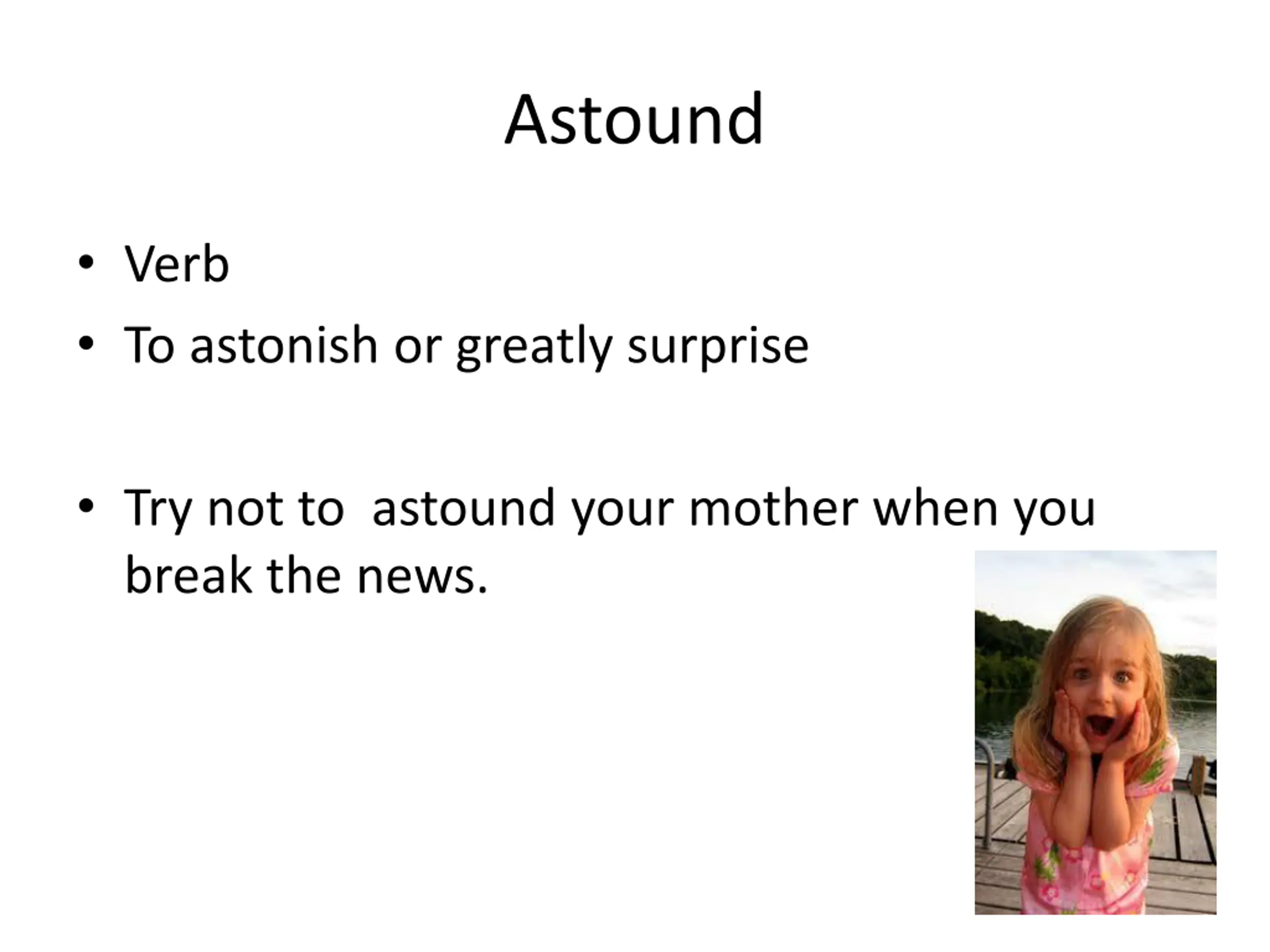 Astound

• Verb
• To astonish or greatly surprise

• Try not to  astound your mother when you break the news.